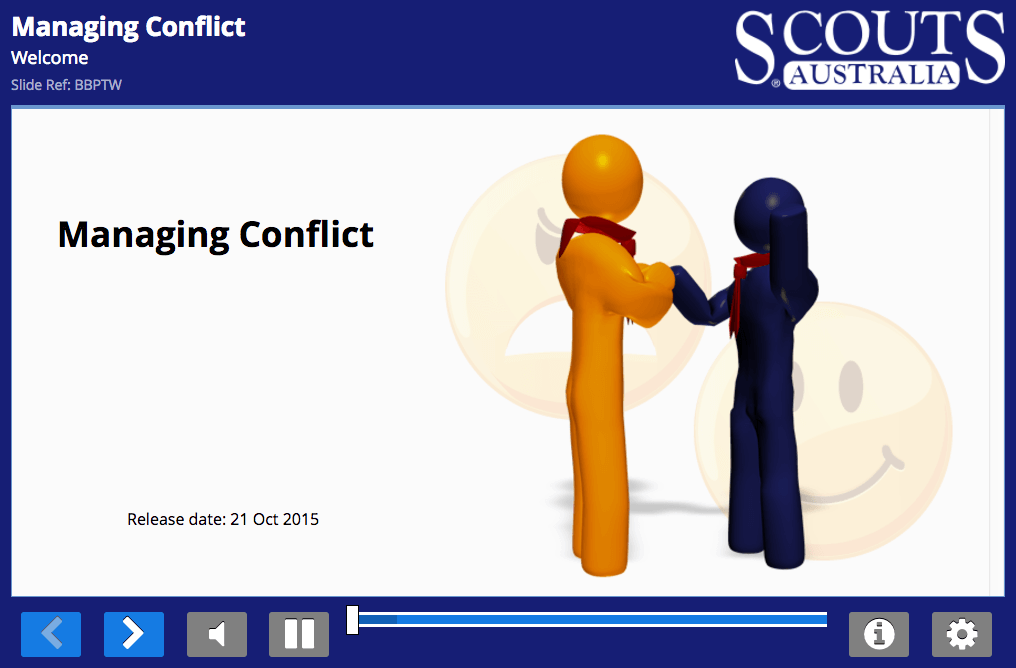 Managing Conflict
Welcome
Slide Ref: BBPTW

SCOUTS AUSTRALIA

Managing Conflict

Release date: 21 Oct 2015